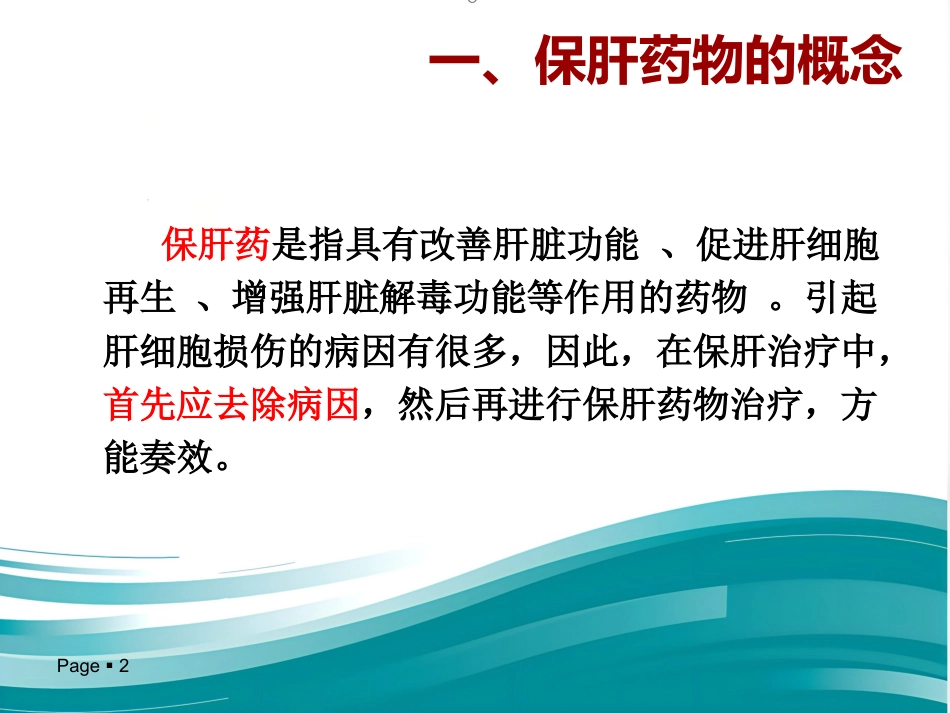 一、保肝药物的概念

保肝药是指具有改善肝脏功能 、促进肝细胞再生 、增强肝脏解毒功能等作用的药物 。引起肝细胞损伤的病因有很多，因此，在保肝治疗中，首先应去除病因，然后再进行保肝药物治疗，方能奏效。

Page ▪ 2